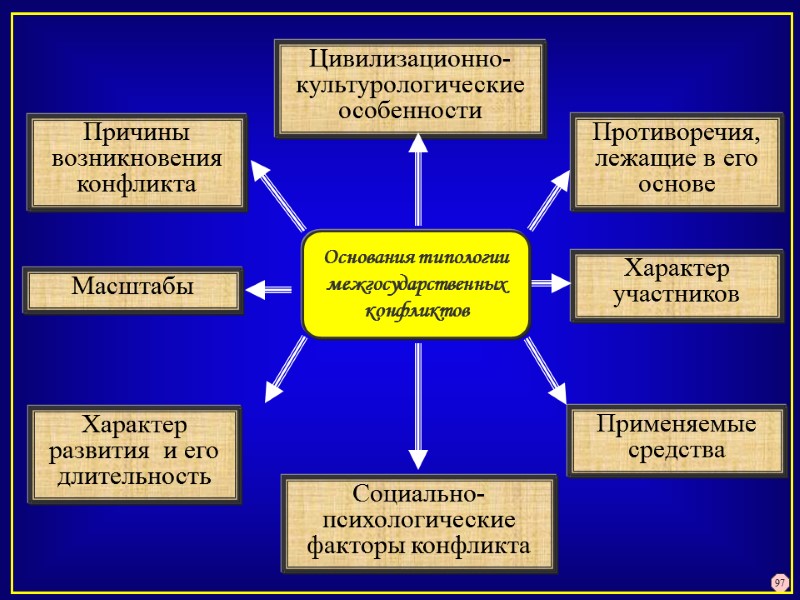 Основания типологии межгосударственных конфликтов

Цивилизационно-культурологические особенности

Причины возникновения конфликта

Противоречия, лежащие в его основе

Масштабы

Характер участников

Характер развития и его длительность

Применяемые средства

Социально-психологические факторы конфликта

97